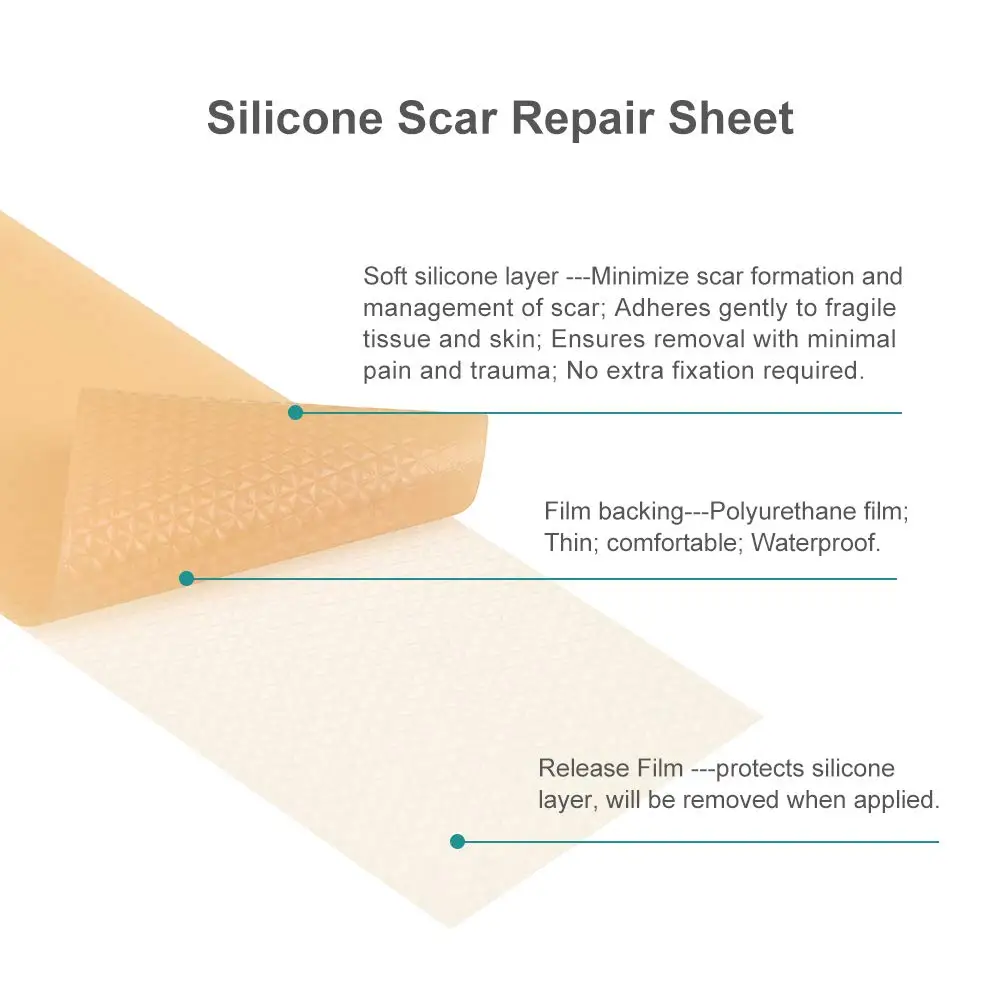 Silicone Scar Repair Sheet

Soft silicone layer ---Minimize scar formation and management of scar; Adheres gently to fragile tissue and skin; Ensures removal with minimal pain and trauma; No extra fixation required.

Film backing---Polyurethane film; Thin; comfortable; Waterproof.

Release Film ---protects silicone layer, will be removed when applied.